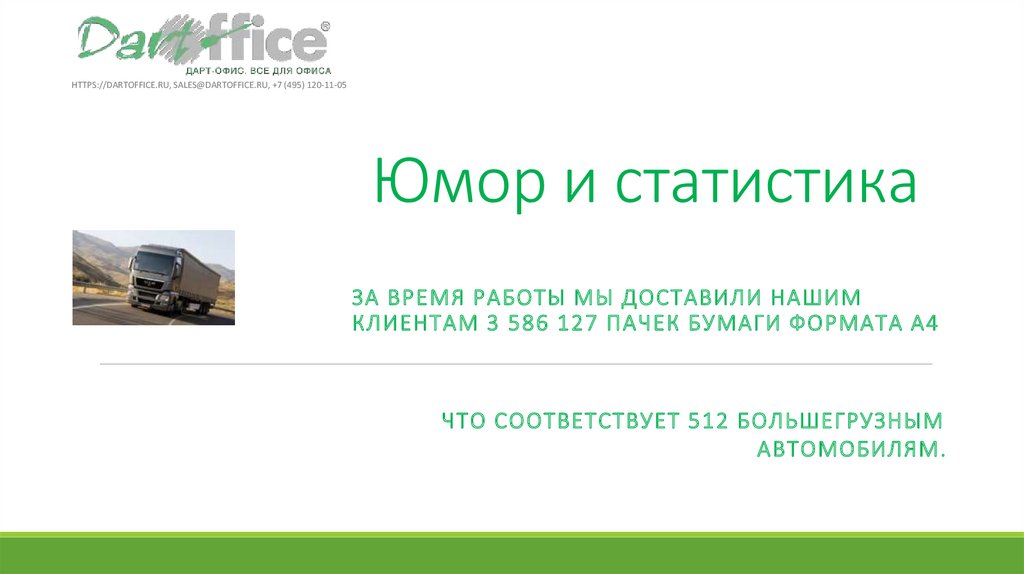 Dartoffice®
ДАРТ-ОФИС. ВСЕ ДЛЯ ОФИСА

HTTPS://DARTOFFICE.RU, SALES@DARTOFFICE.RU, +7 (495) 120-11-05

Юмор и статистика

ЗА ВРЕМЯ РАБОТЫ МЫ ДОСТАВИЛИ НАШИМ КЛИЕНТАМ 3 586 127 ПАЧЕК БУМАГИ ФОРМАТА А4

ЧТО СООТВЕТСТВУЕТ 512 БОЛЬШЕГРУЗНЫМ АВТОМОБИЛЯМ.